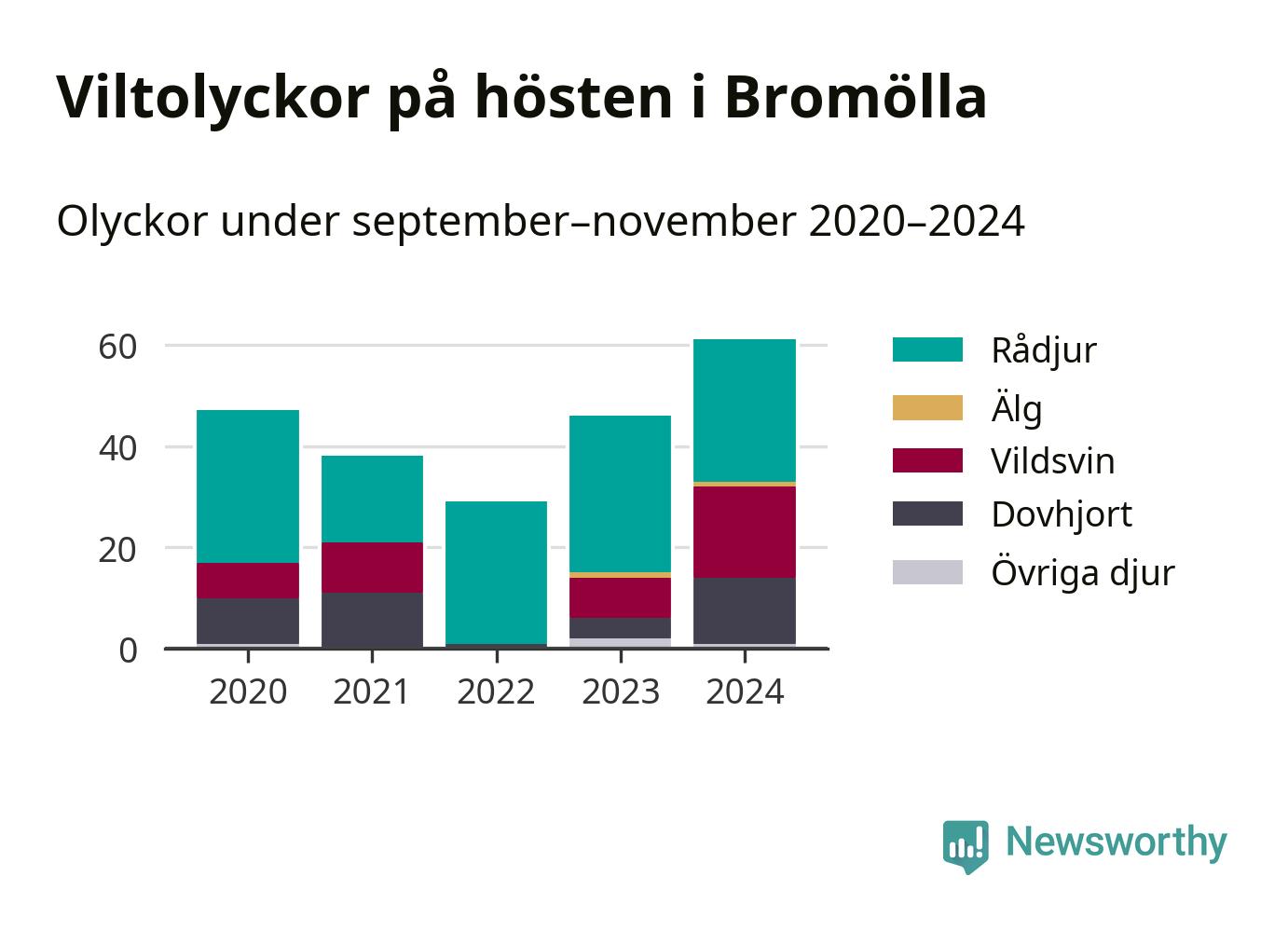 Viltolyckor på hösten i Bromölla

Olyckor under september–november 2020–2024

60
40
20
0

2020 2021 2022 2023 2024

Rådjur
Älg
Vildsvin
Dovhjort
Övriga djur

Newsworthy